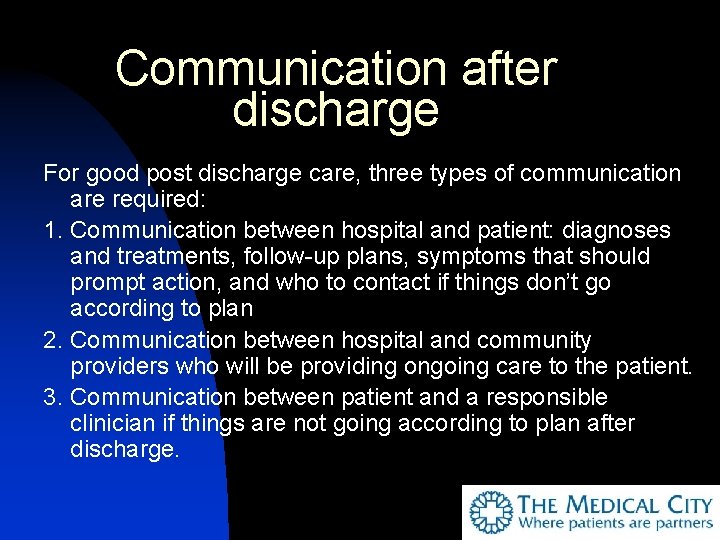 Communication after discharge

For good post discharge care, three types of communication are required:

1. Communication between hospital and patient: diagnoses and treatments, follow-up plans, symptoms that should prompt action, and who to contact if things don't go according to plan

2. Communication between hospital and community providers who will be providing ongoing care to the patient.

3. Communication between patient and a responsible clinician if things are not going according to plan after discharge.

THE MEDICAL CITY
Where patients are partners